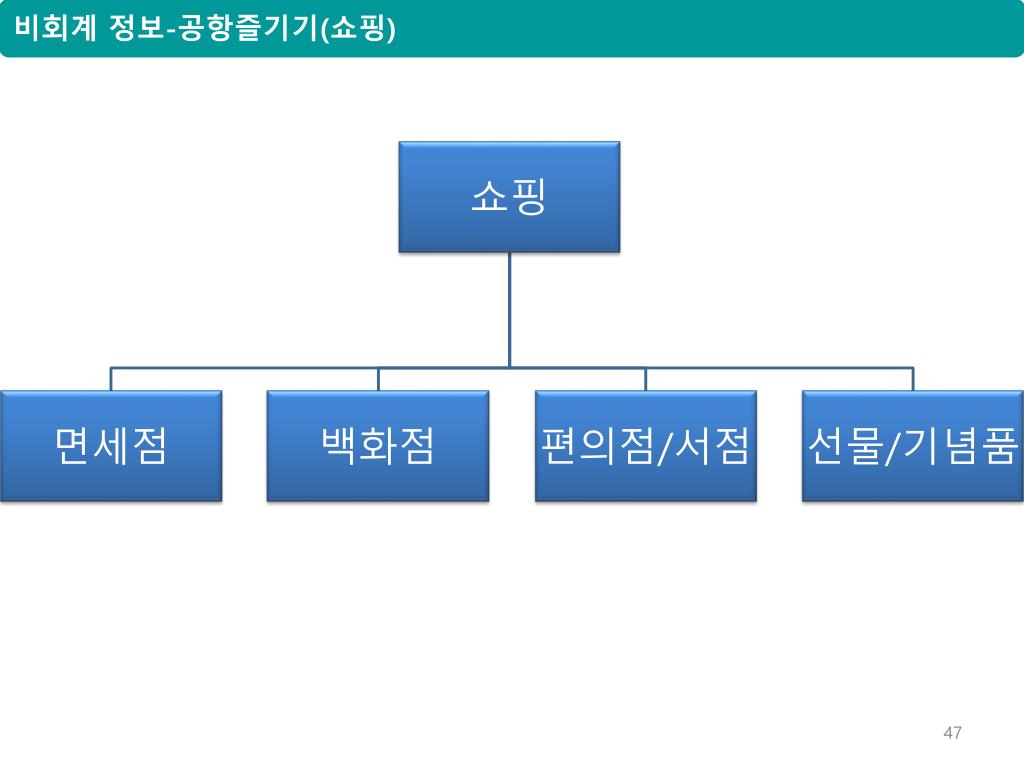 비회계 정보-공항즐기기(쇼핑)

쇼핑

면세점

백화점

편의점/서점

선물/기념품

47